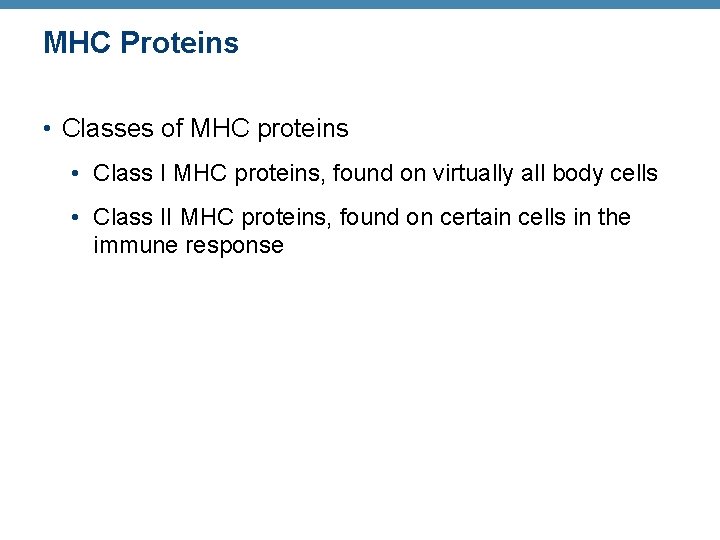 MHC Proteins

• Classes of MHC proteins

• Class I MHC proteins, found on virtually all body cells

• Class II MHC proteins, found on certain cells in the immune response